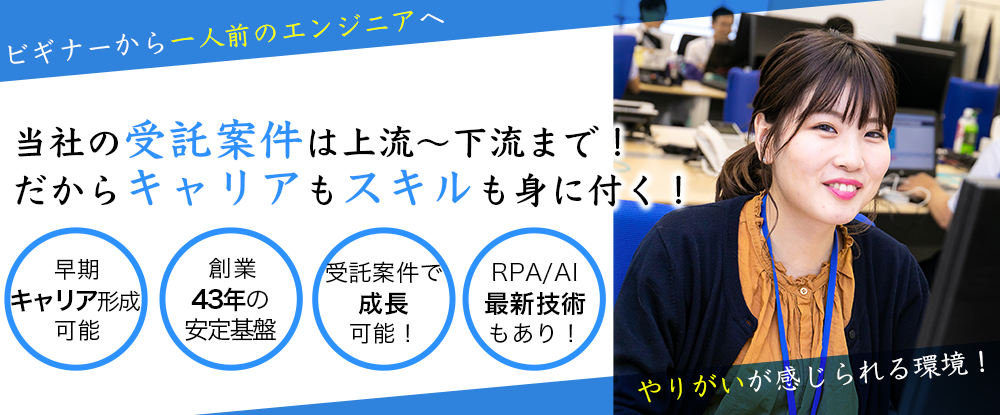 ビギナーから一人前のエンジニアへ

当社の受託案件は上流～下流まで！
だからキャリアもスキルも身に付く！

早期
キャリア形成
可能

創業
43年の
安定基盤

受託案件で
成長
可能！

RPA/AI
最新技術
もあり！

やりがいが感じられる環境！